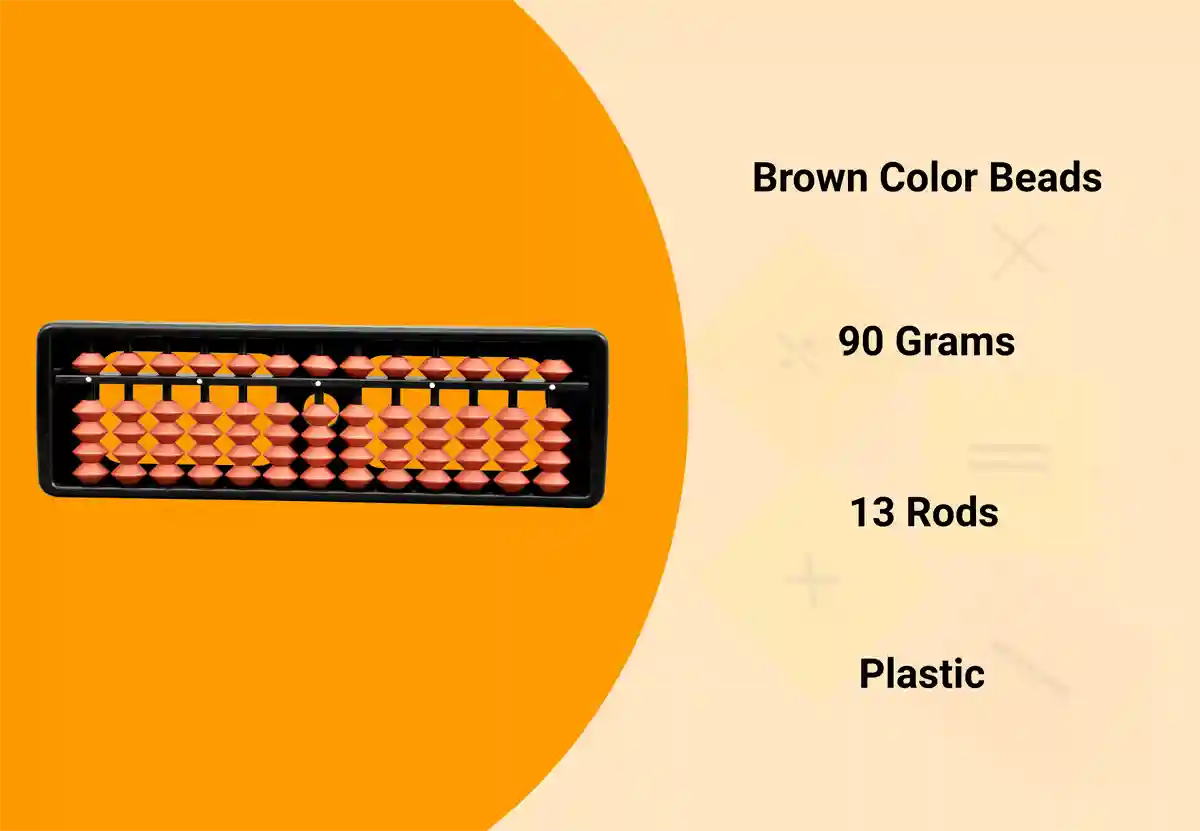 Brown Color Beads

90 Grams

13 Rods

Plastic